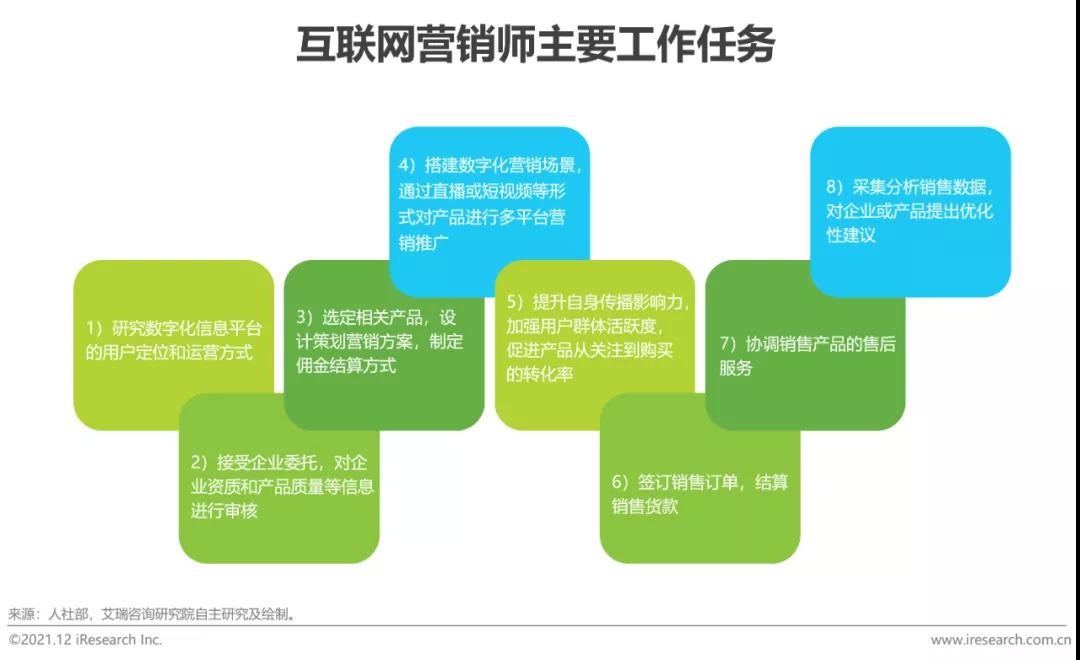 互联网营销师主要工作任务

1）研究数字化信息平台的用户定位和运营方式

2）接受企业委托，对企业资质和产品质量等信息进行审核

3）选定相关产品，设计策划营销方案，制定佣金结算方式

4）搭建数字化营销场景，通过直播或短视频等形式对产品进行多平台营销推广

5）提升自身传播影响力，加强用户群体活跃度，促进产品从关注到购买的转化率

6）签订销售订单，结算销售货款

7）协调销售产品的售后服务

8）采集分析销售数据，对企业或产品提出优化性建议

来源：人社部，艾瑞咨询研究院自主研究及绘制。

©2021.12 iResearch Inc.

www.iresearch.com.cn